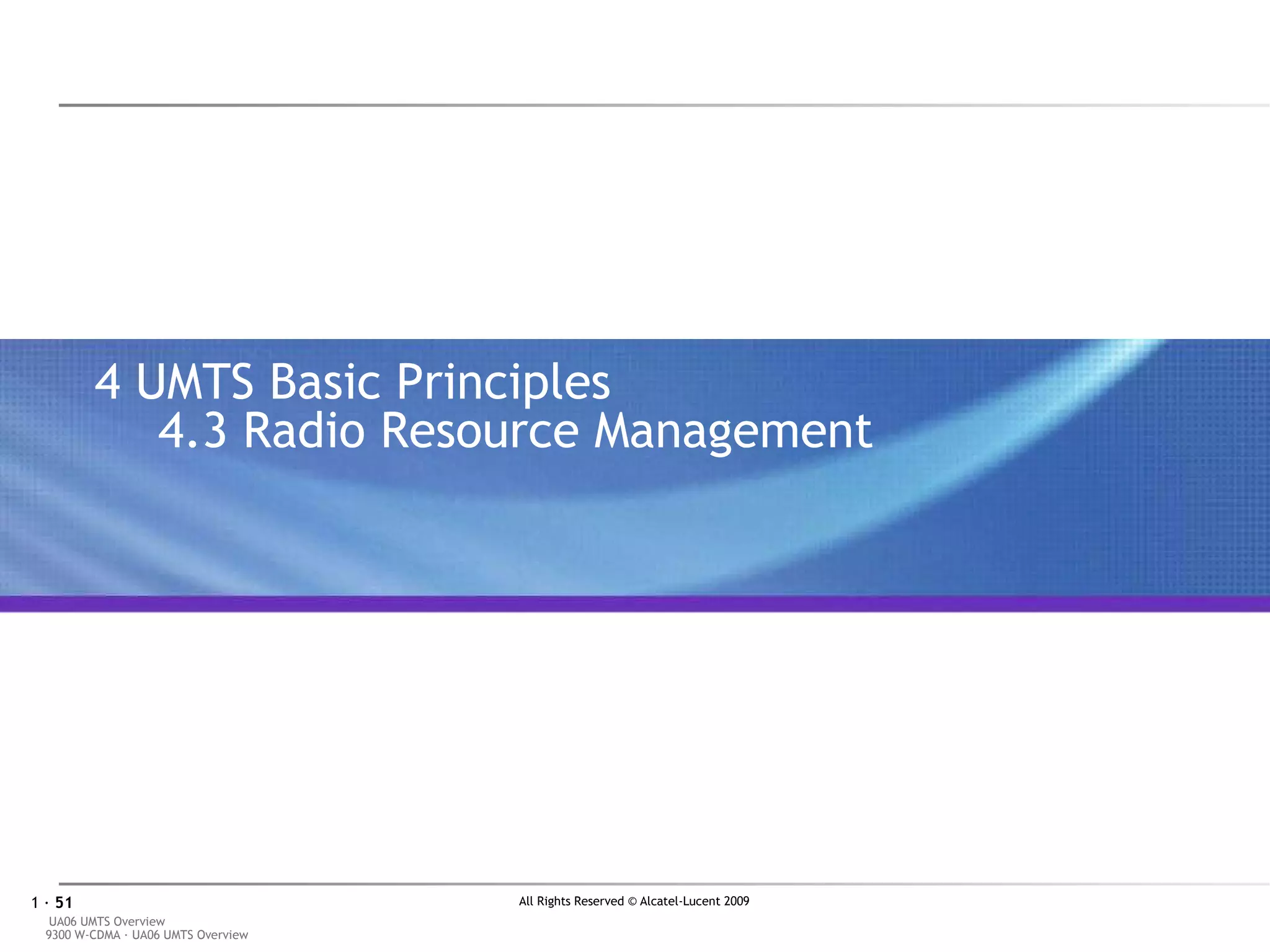 4 UMTS Basic Principles
4.3 Radio Resource Management

1 · 51

All Rights Reserved © Alcatel-Lucent 2009

UA06 UMTS Overview
9300 W-CDMA · UA06 UMTS Overview